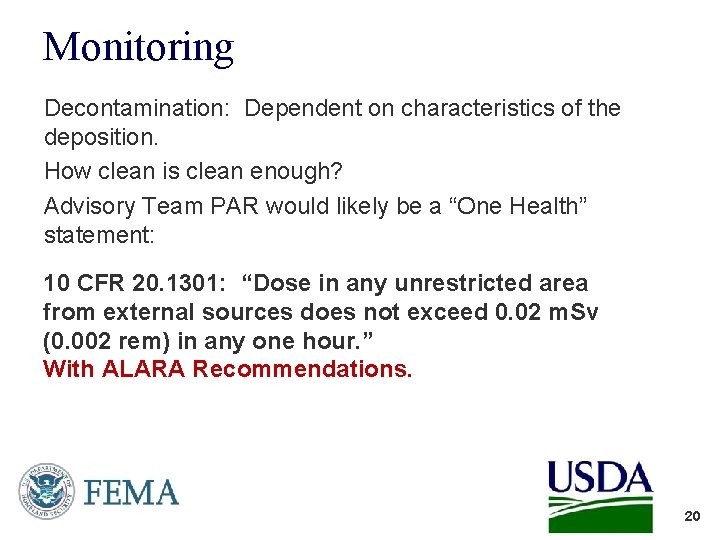 Monitoring

Decontamination: Dependent on characteristics of the deposition.

How clean is clean enough?

Advisory Team PAR would likely be a “One Health” statement:

10 CFR 20.1301: “Dose in any unrestricted area from external sources does not exceed 0.02 mSv (0.002 rem) in any one hour.”
With ALARA Recommendations.

U.S. DEPARTMENT OF HOMELAND SECURITY

FEMA

USDA

20